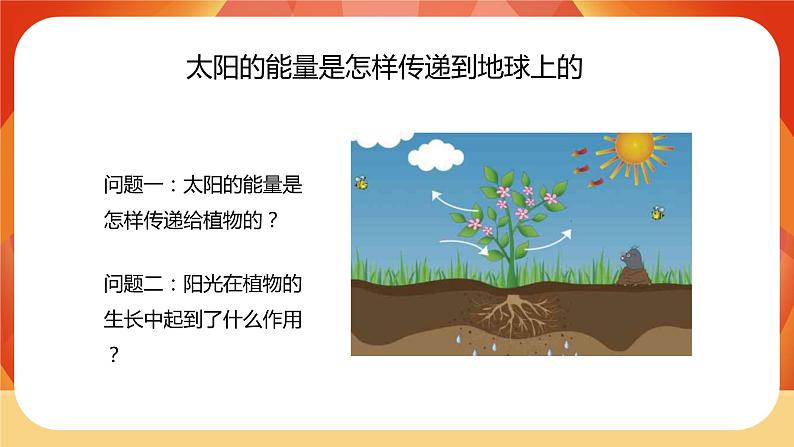 太阳的能量是怎样传递到地球上的

问题一：太阳的能量是怎样传递给植物的？

问题二：阳光在植物的生长中起到了什么作用？